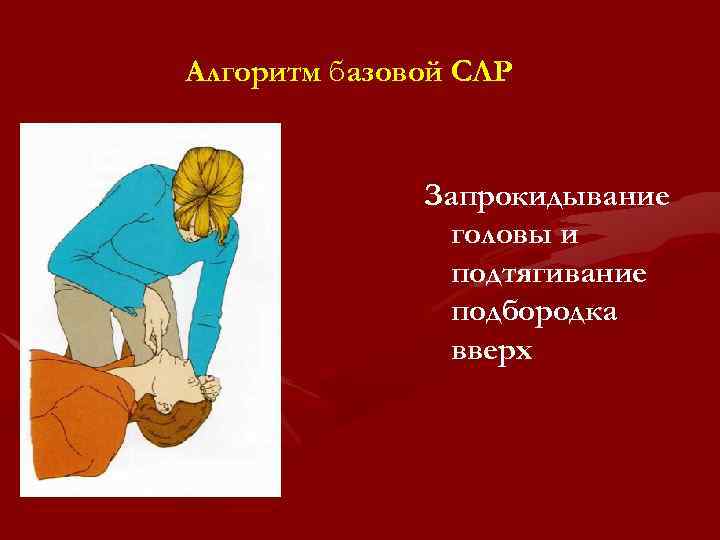 Алгоритм базовой СЛР

Запрокидывание головы и подтягивание подбородка вверх